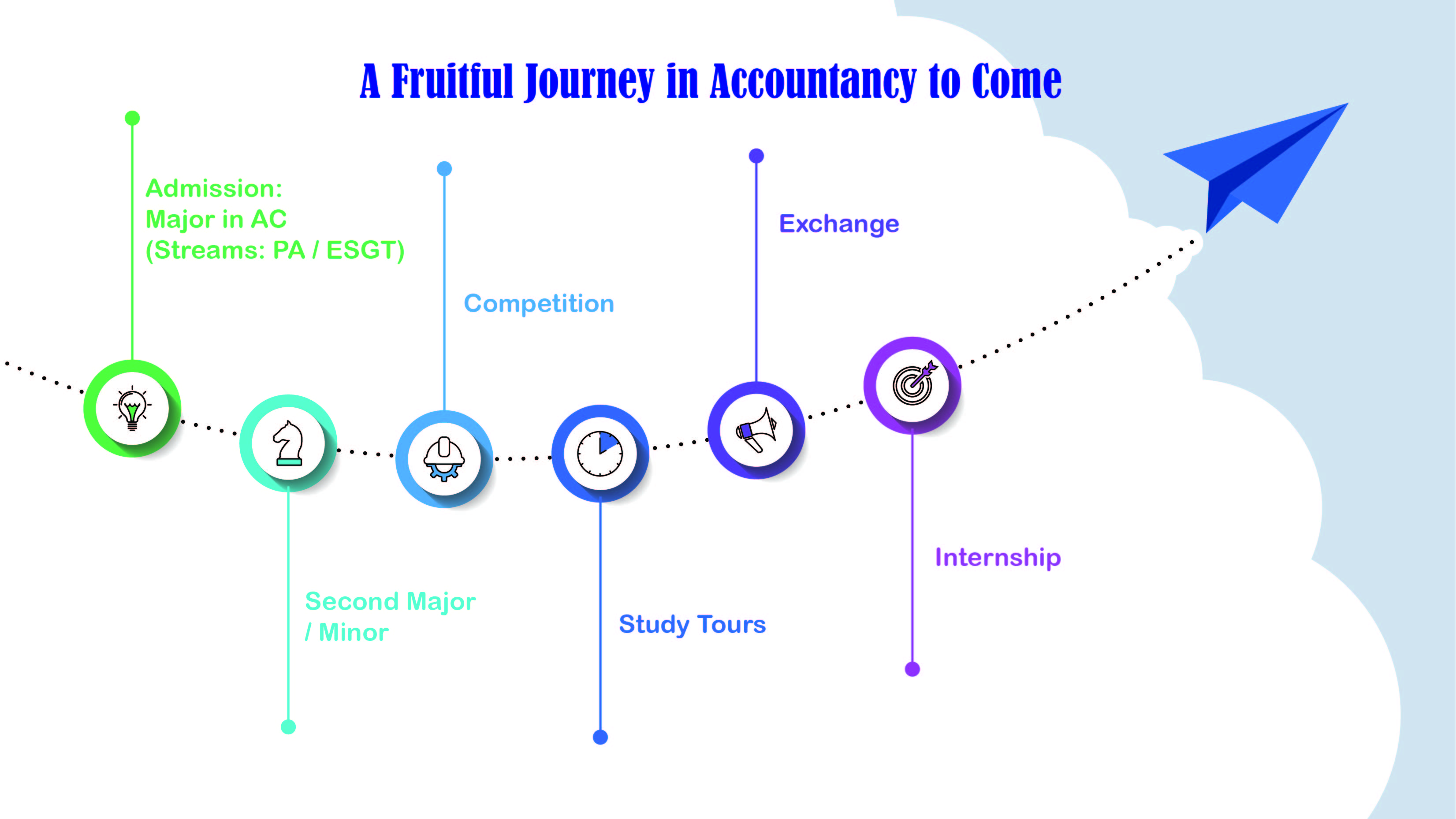 A Fruitful Journey in Accountancy to Come

Admission:
Major in AC
(Streams: PA / ESGT)

Second Major
/ Minor

Competition

Study Tours

Exchange

Internship